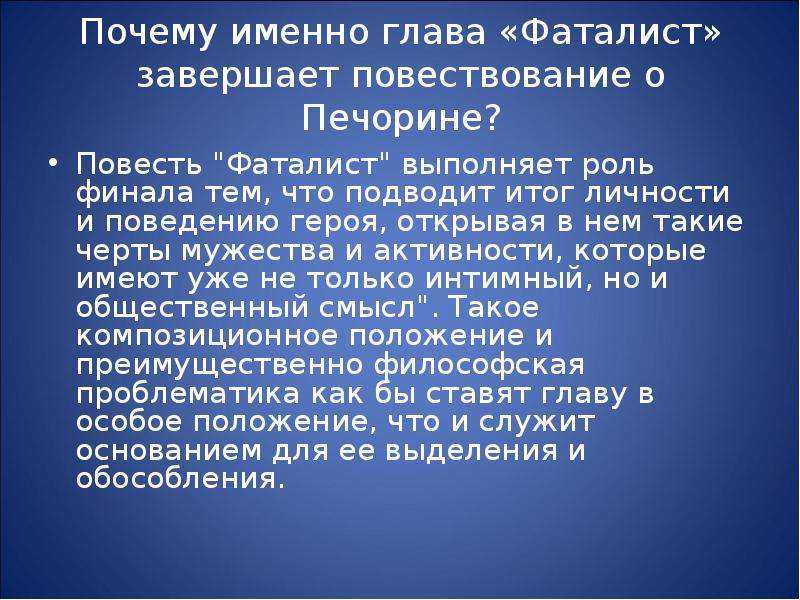 Почему именно глава «Фаталист» завершает повествование о Печорине?

• Повесть "Фаталист" выполняет роль финала тем, что подводит итог личности и поведению героя, открывая в нем такие черты мужества и активности, которые имеют уже не только интимный, но и общественный смысл". Такое композиционное положение и преимущественно философская проблематика как бы ставят главу в особое положение, что и служит основанием для ее выделения и обособления.